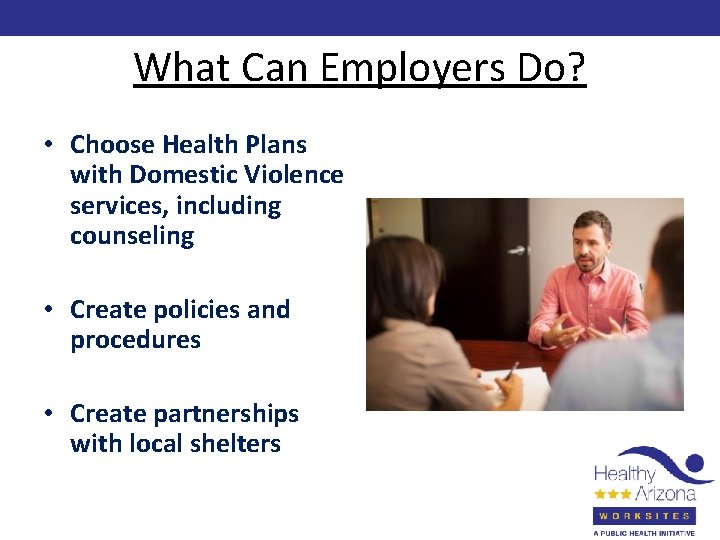 What Can Employers Do?

• Choose Health Plans with Domestic Violence services, including counseling

• Create policies and procedures

• Create partnerships with local shelters

Healthy Arizona
WORKSITES
A PUBLIC HEALTH INITIATIVE